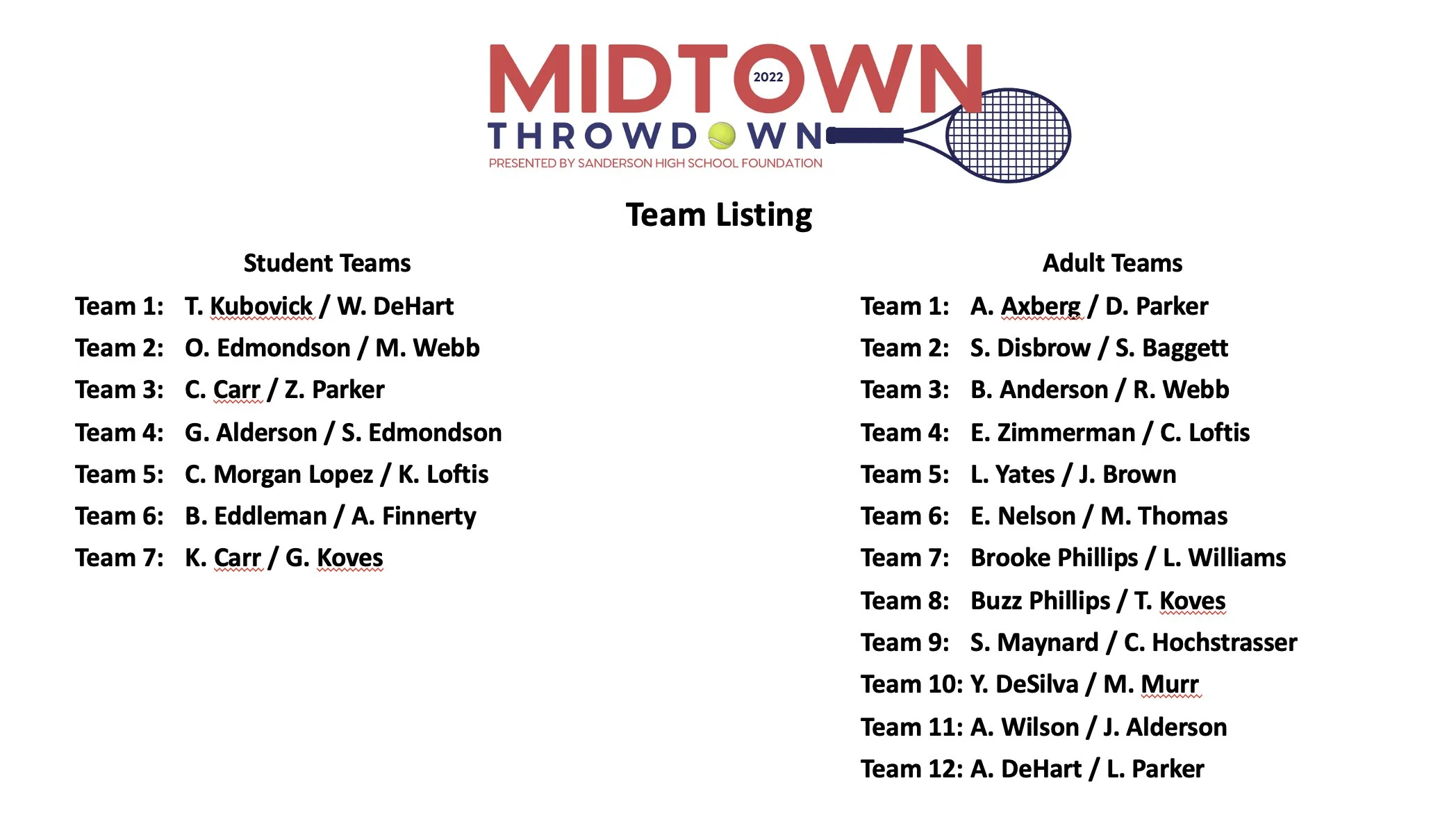 MIDTOWN 2022
THROWDOWN
PRESENTED BY SANDERSON HIGH SCHOOL FOUNDATION

Team Listing

Student Teams

Team 1: T. Kubovick / W. DeHart
Team 2: O. Edmondson / M. Webb
Team 3: C. Carr / Z. Parker
Team 4: G. Alderson / S. Edmondson
Team 5: C. Morgan Lopez / K. Loftis
Team 6: B. Eddleman / A. Finnerty
Team 7: K. Carr / G. Koves

Adult Teams

Team 1: A. Axberg / D. Parker
Team 2: S. Disbrow / S. Baggett
Team 3: B. Anderson / R. Webb
Team 4: E. Zimmerman / C. Loftis
Team 5: L. Yates / J. Brown
Team 6: E. Nelson / M. Thomas
Team 7: Brooke Phillips / L. Williams
Team 8: Buzz Phillips / T. Koves
Team 9: S. Maynard / C. Hochstrasser
Team 10: Y. DeSilva / M. Murr
Team 11: A. Wilson / J. Alderson
Team 12: A. DeHart / L. Parker